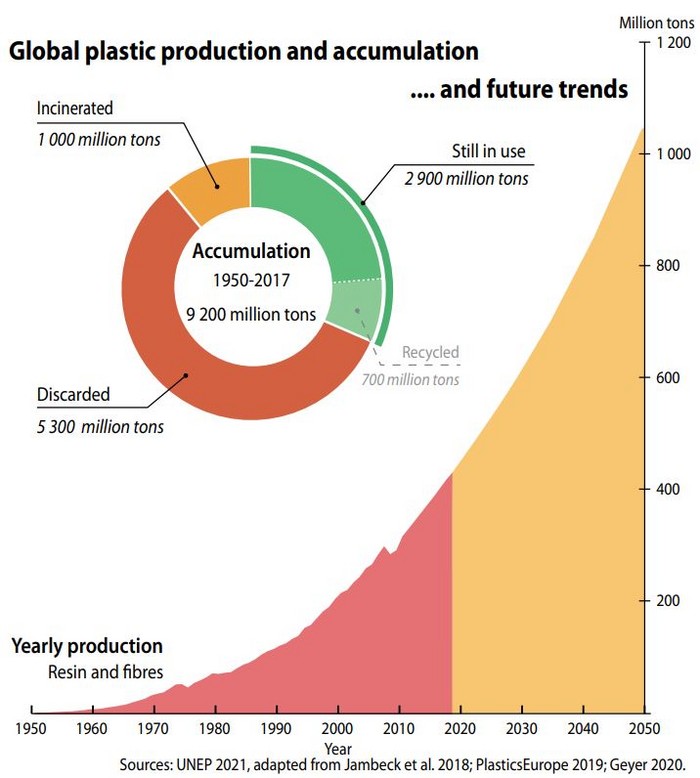 Global plastic production and accumulation

.... and future trends

Million tons

1 200

1 000

800

600

400

200

Incinerated
1 000 million tons

Still in use
2 900 million tons

Accumulation
1950-2017
9 200 million tons

Recycled
700 million tons

Discarded
5 300 million tons

Yearly production
Resin and fibres

1950 1960 1970 1980 1990 2000 2010 2020 2030 2040 2050
Year

Sources: UNEP 2021, adapted from Jambeck et al. 2018; PlasticsEurope 2019; Geyer 2020.